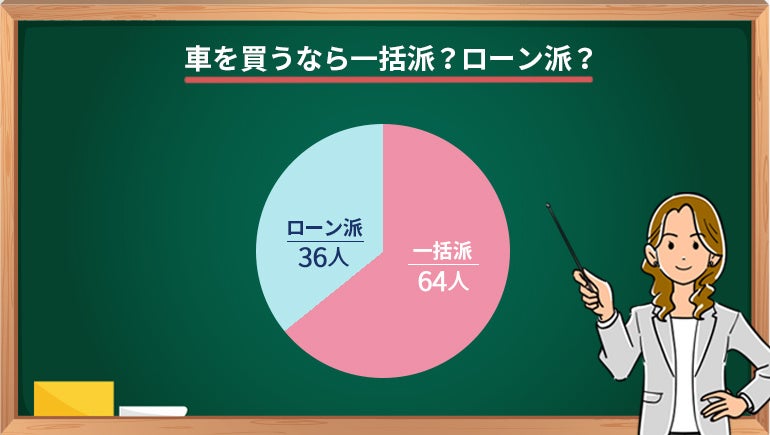 車を買うなら一括派？ローン派？

ローン派
36人

一括派
64人